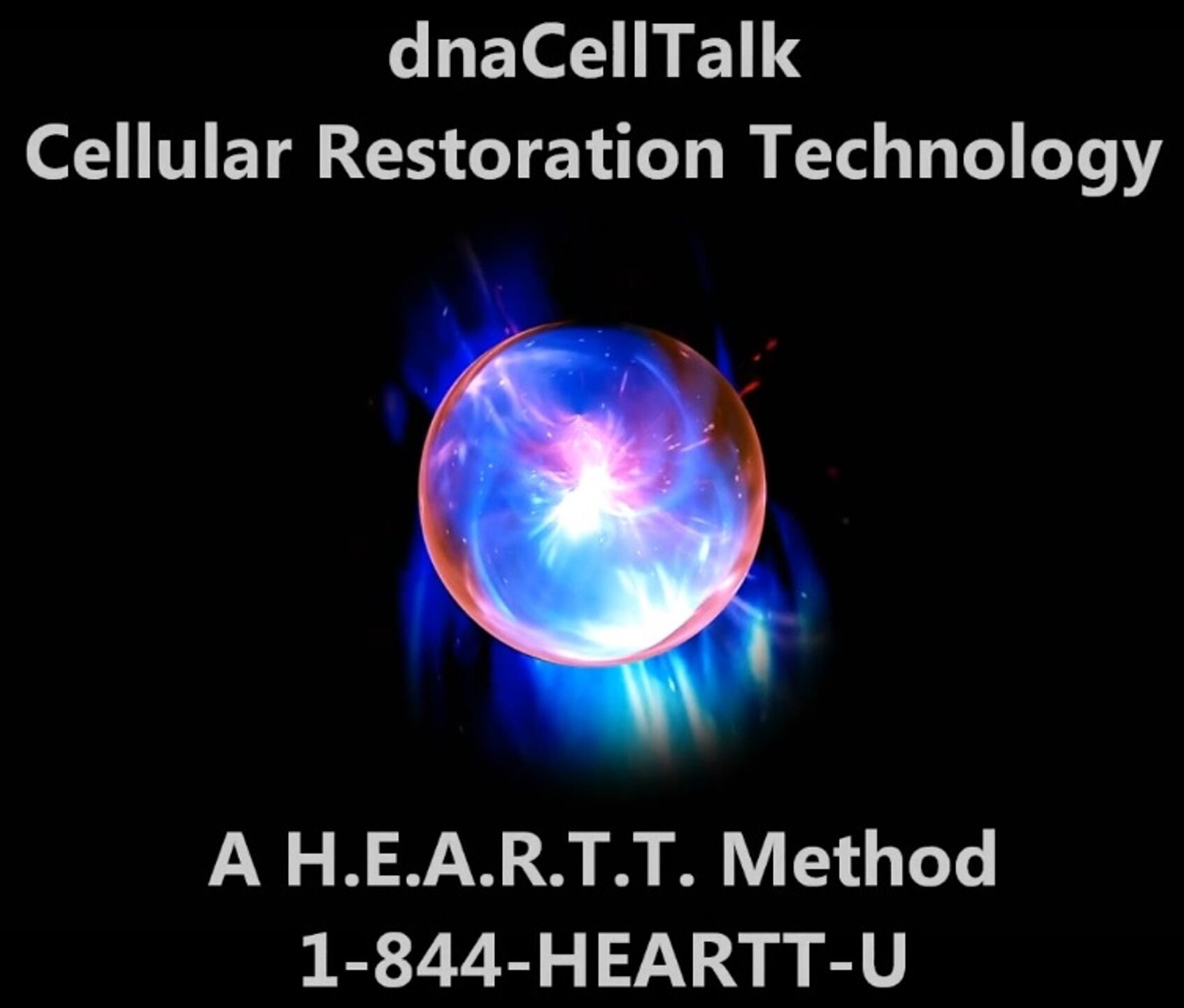 dnaCellTalk
Cellular Restoration Technology

A H.E.A.R.T.T. Method
1-844-HEARTT-U